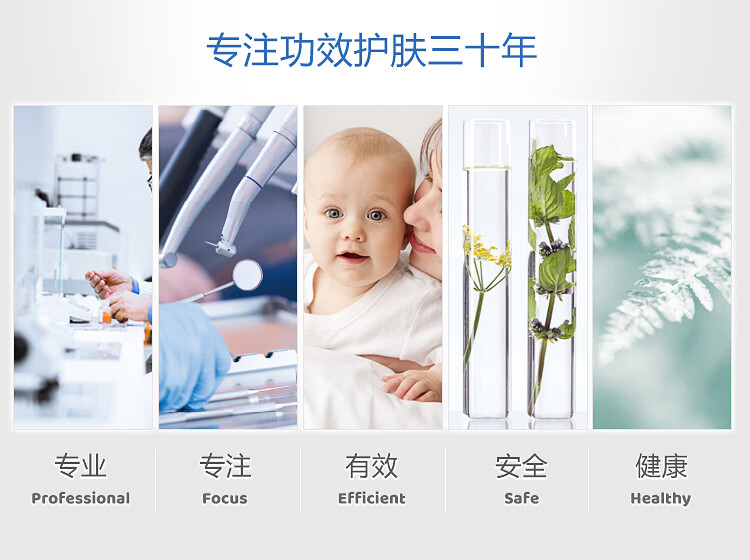 专注功效护肤三十年

专业
Professional

专注
Focus

有效
Efficient

安全
Safe

健康
Healthy